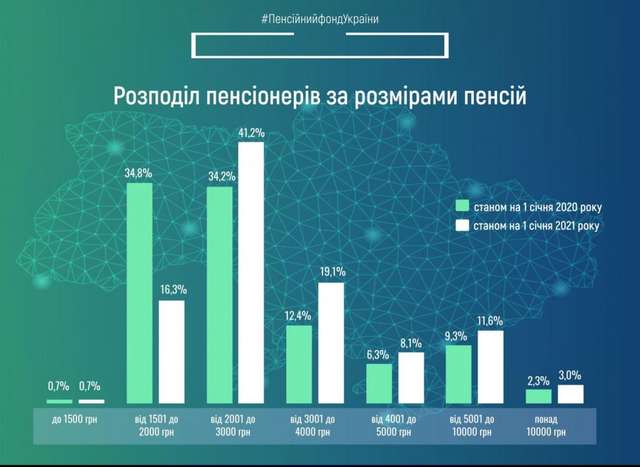 #ПенсійнийфондУкраїни

Розподіл пенсіонерів за розмірами пенсій

станом на 1 січня 2020 року
станом на 1 січня 2021 року

0,7% 0,7%
34,8% 16,3%
34,2% 41,2%
12,4% 19,1%
6,3% 8,1%
9,3% 11,6%
2,3% 3,0%

до 1500 грн
від 1501 до 2000 грн
від 2001 до 3000 грн
від 3001 до 4000 грн
від 4001 до 5000 грн
від 5001 до 10000 грн
понад 10000 грн